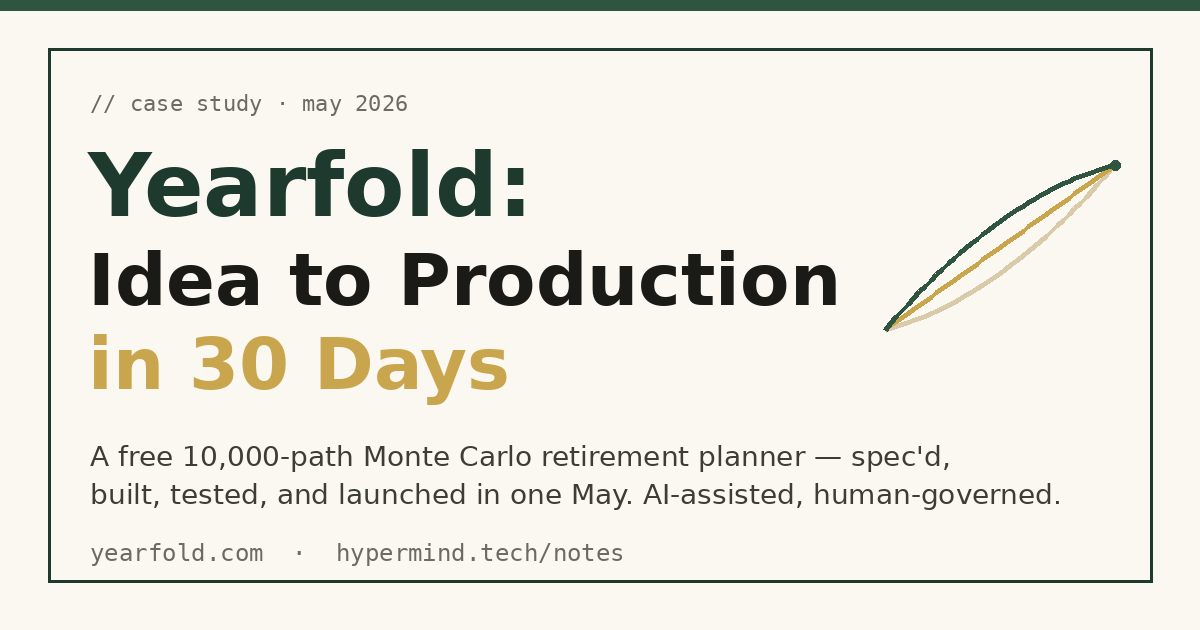 // case study · may 2026

Yearfold:
Idea to Production
in 30 Days

A free 10,000-path Monte Carlo retirement planner — spec'd, built, tested, and launched in one May. AI-assisted, human-governed.

yearfold.com · hypermind.tech/notes